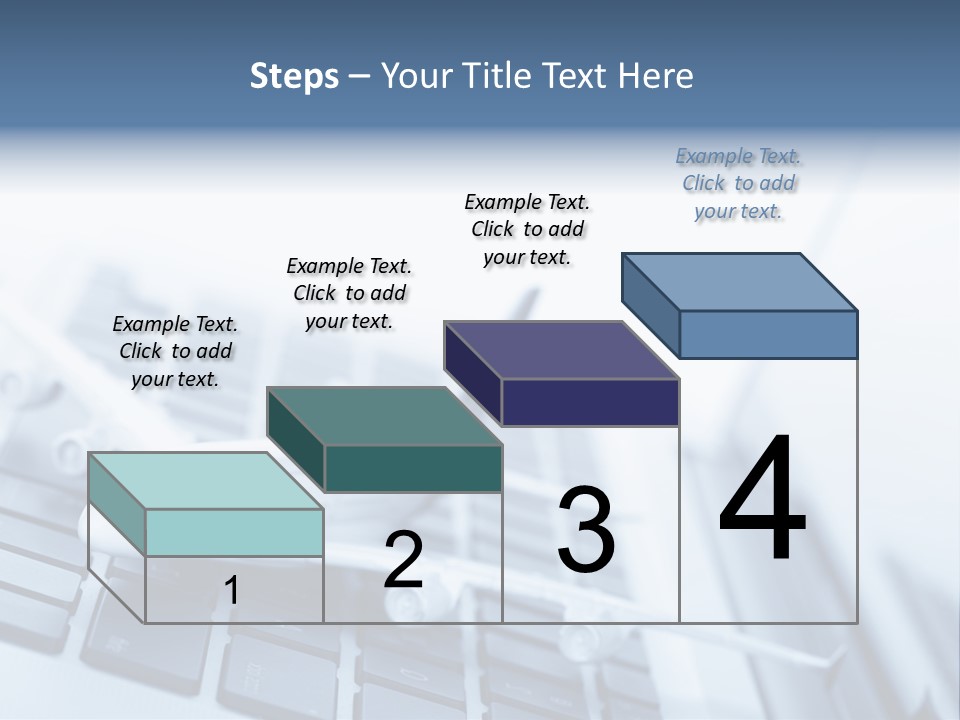 Steps – Your Title Text Here

Example Text. Click to add your text.

Example Text. Click to add your text.

Example Text. Click to add your text.

Example Text. Click to add your text.

1

2

3

4